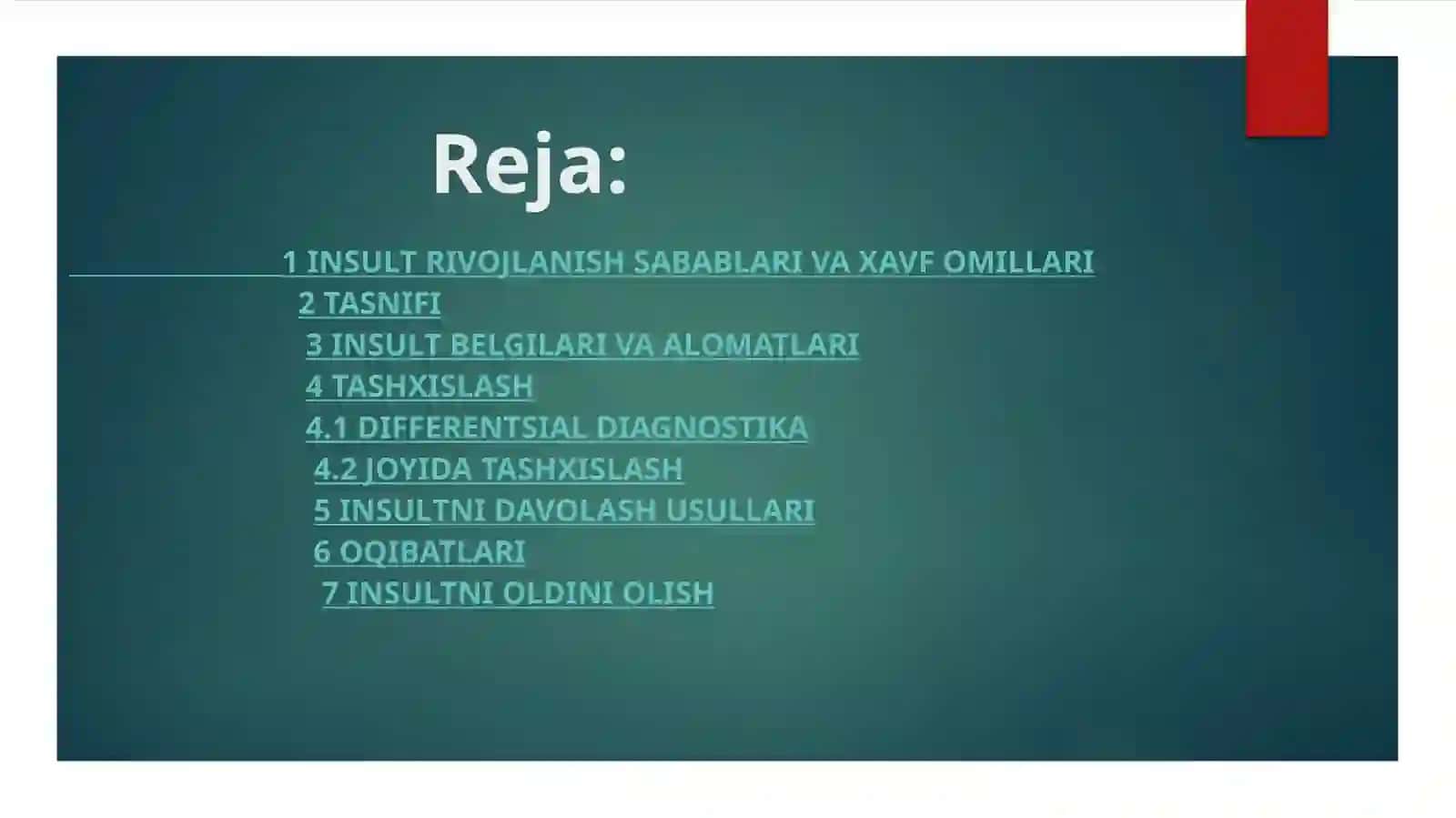 Reja:

1 INSULT RIVOJLANISH SABABLARI VA XAVF OMILLARI
2 TASNIFI
3 INSULT BELGILARI VA ALOMATLARI
4 TASHXISLASH
4.1 DIFFERENTSIAL DIAGNOSTIKA
4.2 JOYIDA TASHXISLASH
5 INSULTNI DAVOLASH USULLARI
6 OQIBATLARI
7 INSULTNI OLDINI OLISH